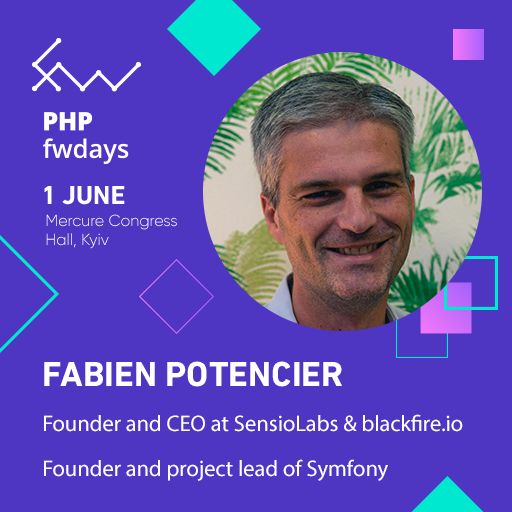 PHP
fwdays

1 JUNE
Mercure Congress Hall, Kyiv

FABIEN POTENCIER

Founder and CEO at SensioLabs & blackfire.io

Founder and project lead of Symfony